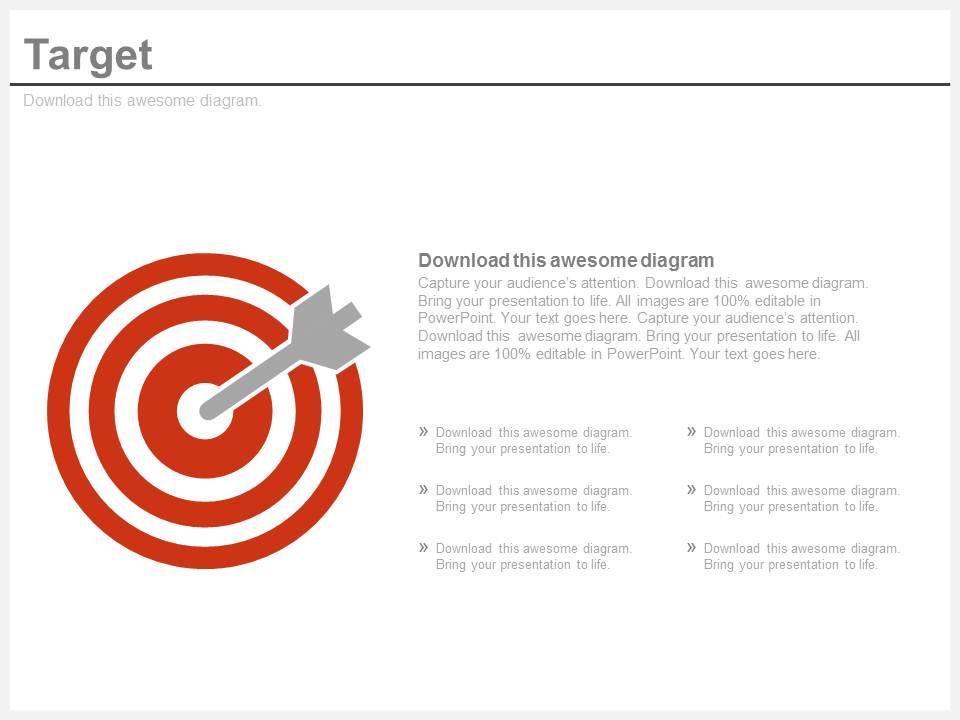 Target

Download this awesome diagram.

Download this awesome diagram

Capture your audience's attention. Download this awesome diagram. Bring your presentation to life. All images are 100% editable in PowerPoint. Your text goes here. Capture your audience's attention. Download this awesome diagram. Bring your presentation to life. All images are 100% editable in PowerPoint. Your text goes here.

» Download this awesome diagram. Bring your presentation to life.

» Download this awesome diagram. Bring your presentation to life.

» Download this awesome diagram. Bring your presentation to life.

» Download this awesome diagram. Bring your presentation to life.

» Download this awesome diagram. Bring your presentation to life.

» Download this awesome diagram. Bring your presentation to life.